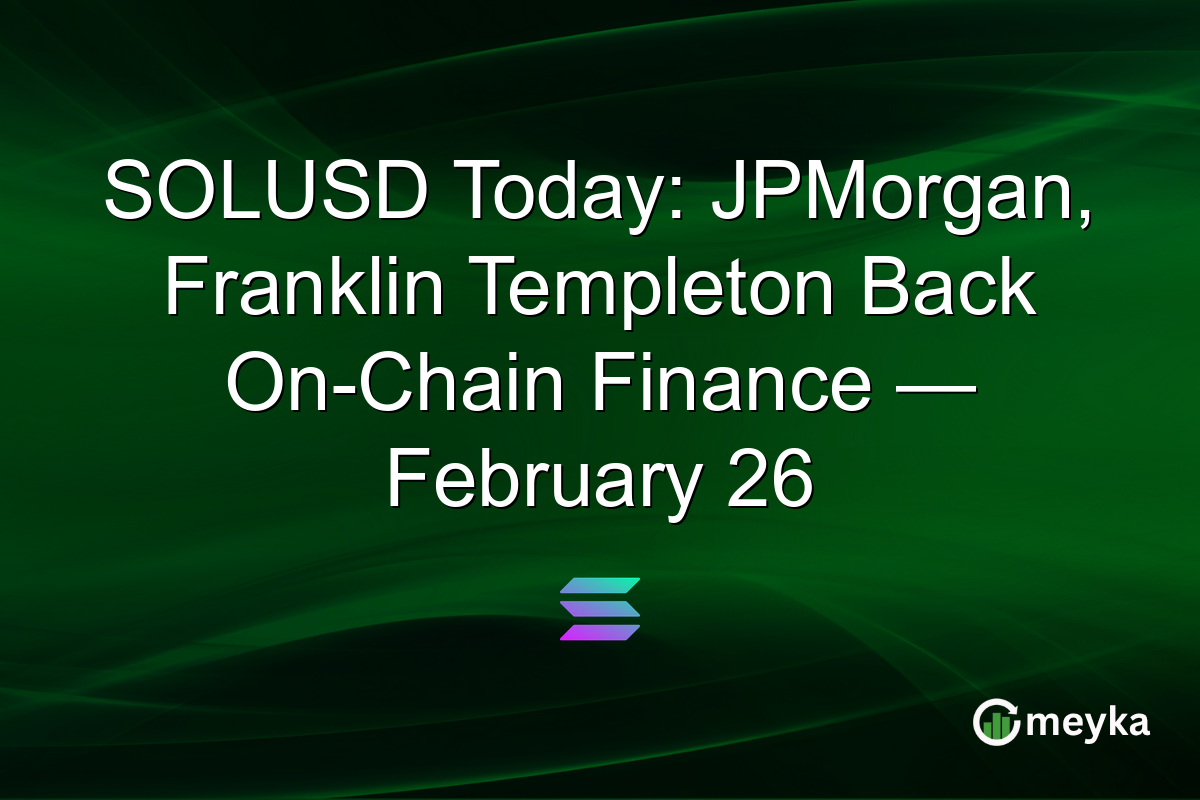 SOLUSD Today: JPMorgan, Franklin Templeton Back On-Chain Finance — February 26

meyka